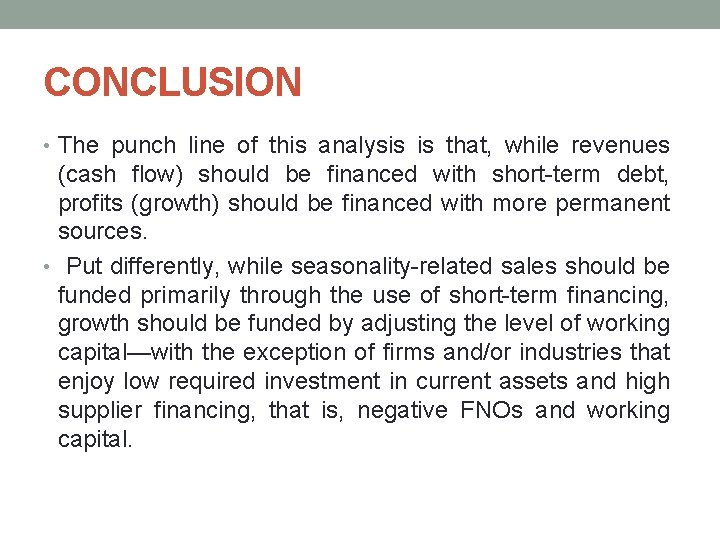 CONCLUSION

• The punch line of this analysis is that, while revenues (cash flow) should be financed with short-term debt, profits (growth) should be financed with more permanent sources.

• Put differently, while seasonality-related sales should be funded primarily through the use of short-term financing, growth should be funded by adjusting the level of working capital—with the exception of firms and/or industries that enjoy low required investment in current assets and high supplier financing, that is, negative FNOs and working capital.